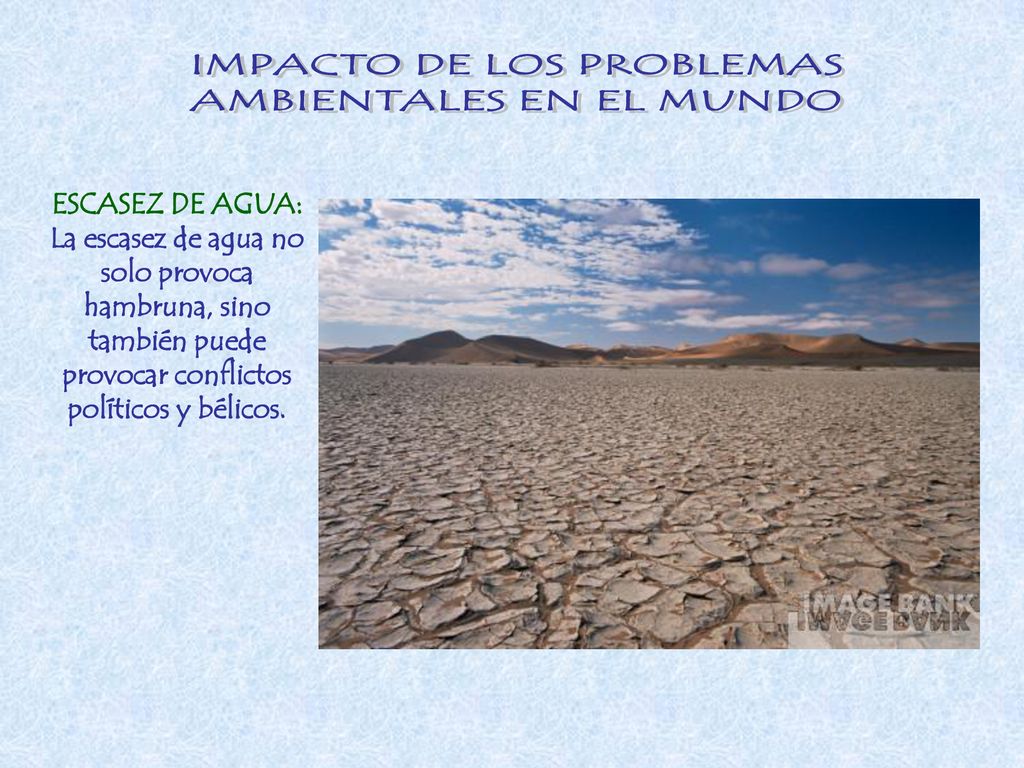 IMPACTO DE LOS PROBLEMAS AMBIENTALES EN EL MUNDO

ESCASEZ DE AGUA:
La escasez de agua no solo provoca hambruna, sino también puede provocar conflictos políticos y bélicos.

IMAGE BANK